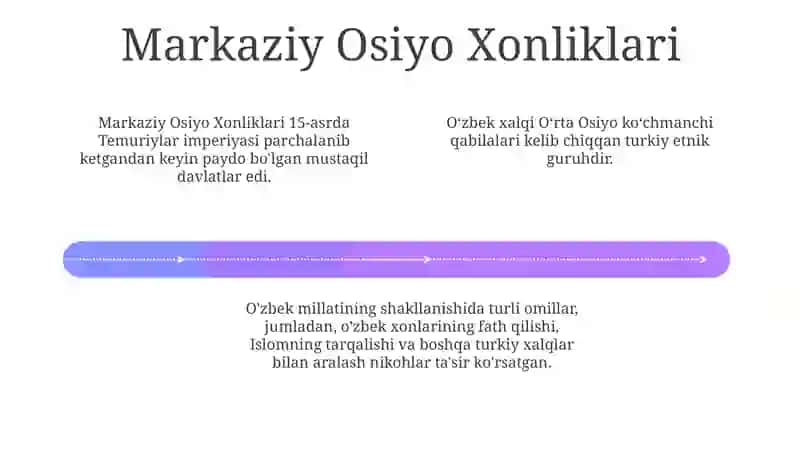 Markaziy Osiyo Xonliklari

Markaziy Osiyo Xonliklari 15-asrda Temuriylar imperiyasi parchalanib ketgandan keyin paydo bo'lgan mustaqil davlatlar edi.

O‘zbek xalqi O‘rta Osiyo ko‘chmanchi qabilalari kelib chiqqan turkiy etnik guruhdir.

O'zbek millatining shakllanishida turli omillar, jumladan, o'zbek xonlarining fath qilishi, Islomning tarqalishi va boshqa turkiy xalqlar bilan aralash nikohlar ta'sir ko'rsatgan.